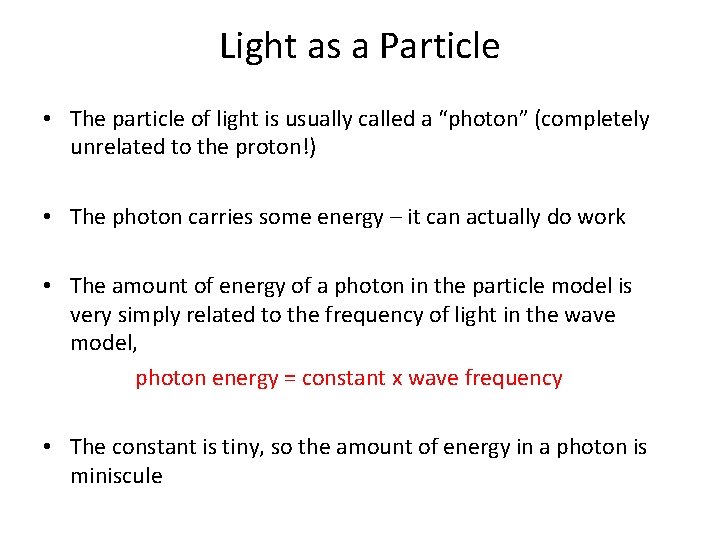 Light as a Particle

• The particle of light is usually called a “photon” (completely unrelated to the proton!)

• The photon carries some energy – it can actually do work

• The amount of energy of a photon in the particle model is very simply related to the frequency of light in the wave model,

photon energy = constant x wave frequency

• The constant is tiny, so the amount of energy in a photon is miniscule